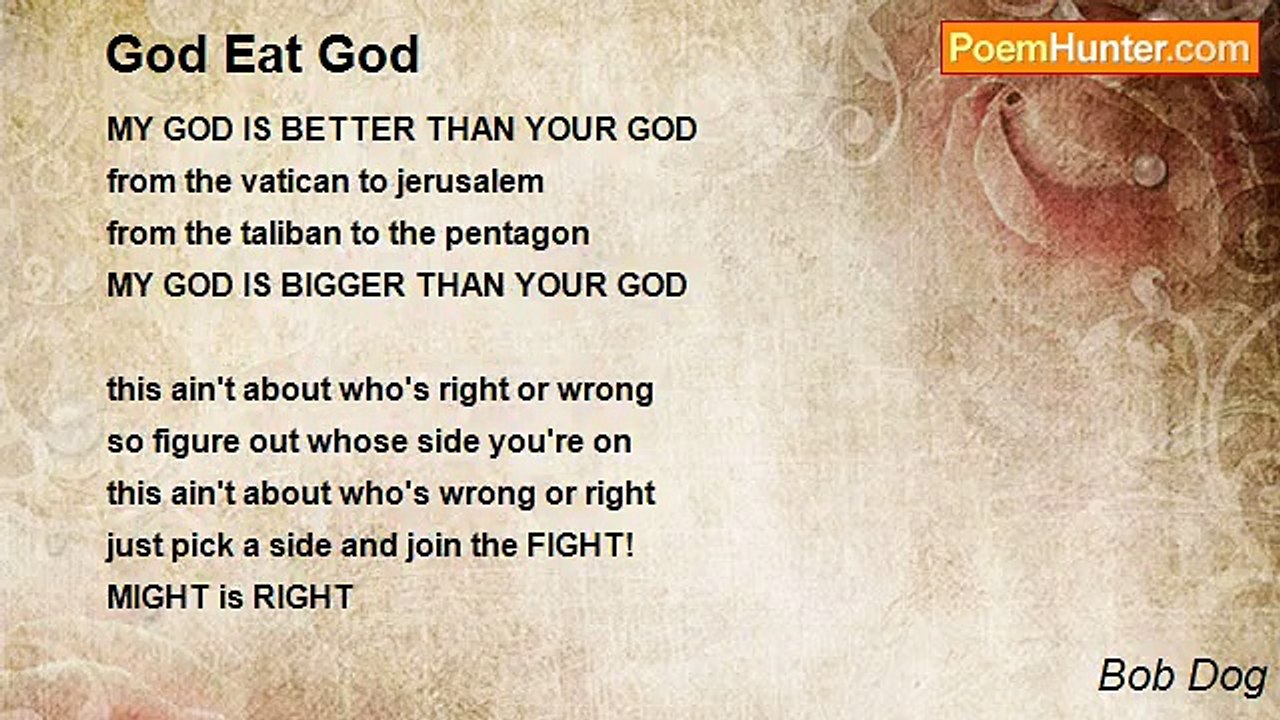 God Eat God

PoemHunter.com

MY GOD IS BETTER THAN YOUR GOD
from the vatican to jerusalem
from the taliban to the pentagon
MY GOD IS BIGGER THAN YOUR GOD

this ain't about who's right or wrong
so figure out whose side you're on
this ain't about who's wrong or right
just pick a side and join the FIGHT!
MIGHT is RIGHT

Bob Dog